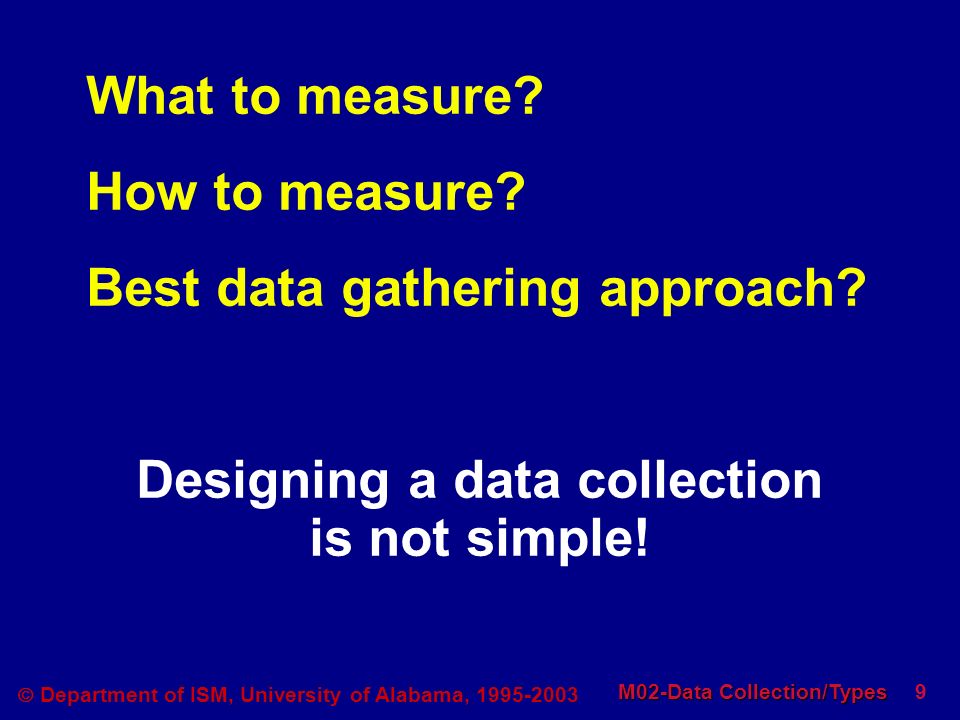 What to measure?

How to measure?

Best data gathering approach?

Designing a data collection is not simple!

© Department of ISM, University of Alabama, 1995-2003

M02-Data Collection/Types 9